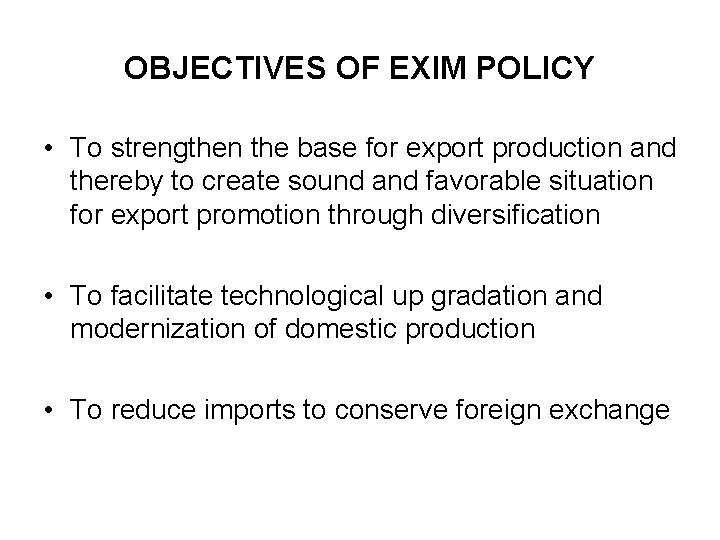 OBJECTIVES OF EXIM POLICY

• To strengthen the base for export production and thereby to create sound and favorable situation for export promotion through diversification

• To facilitate technological up gradation and modernization of domestic production

• To reduce imports to conserve foreign exchange